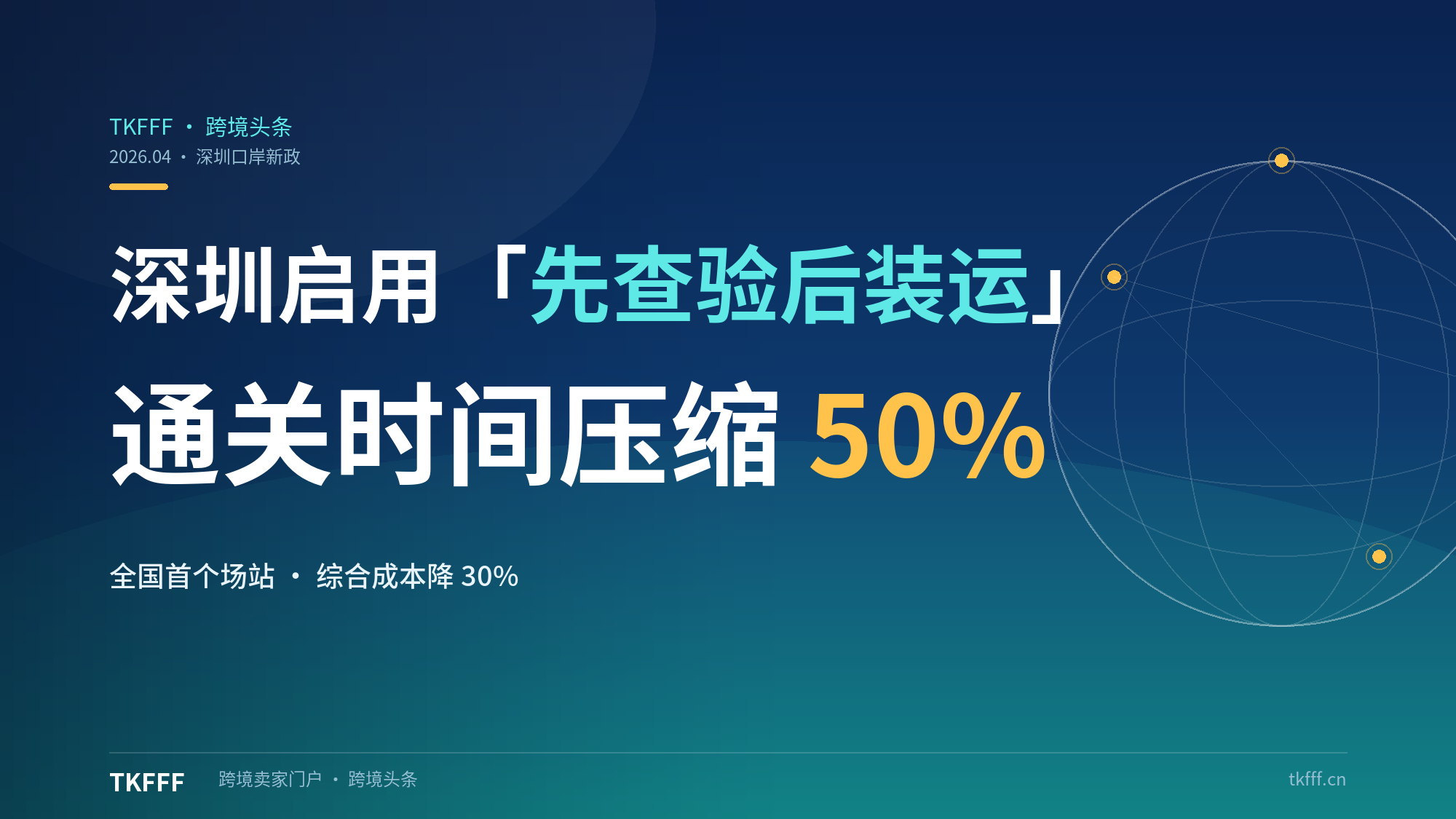 TKFFF · 跨境头条
2026.04 · 深圳口岸新政

深圳启用「先查验后装运」
通关时间压缩 50%

全国首个场站 · 综合成本降 30%

TKFFF 跨境卖家门户 · 跨境头条 tkfff.cn